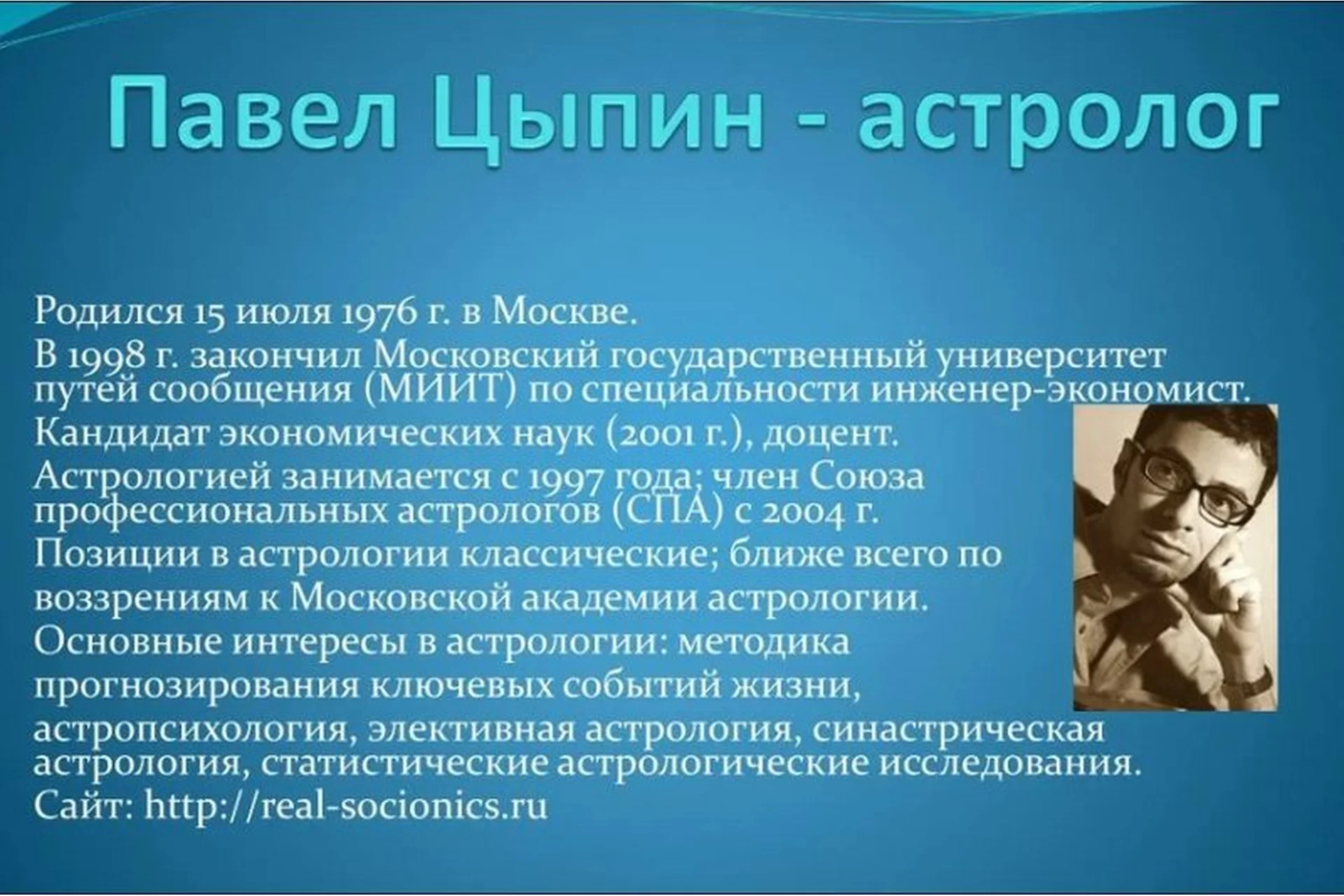 Павел Цыпин - астролог

Родился 15 июля 1976 г. в Москве.
В 1998 г. закончил Московский государственный университет путей сообщения (МИИТ) по специальности инженер-экономист.
Кандидат экономических наук (2001 г.), доцент.
Астрологией занимается с 1997 года; член Союза профессиональных астрологов (СПА) с 2004 г.
Позиции в астрологии классические; ближе всего по воззрениям к Московской академии астрологии.
Основные интересы в астрологии: методика прогнозирования ключевых событий жизни, астропсихология, элективная астрология, синастрическая астрология, статистические астрологические исследования.
Сайт: http://real-socionics.ru